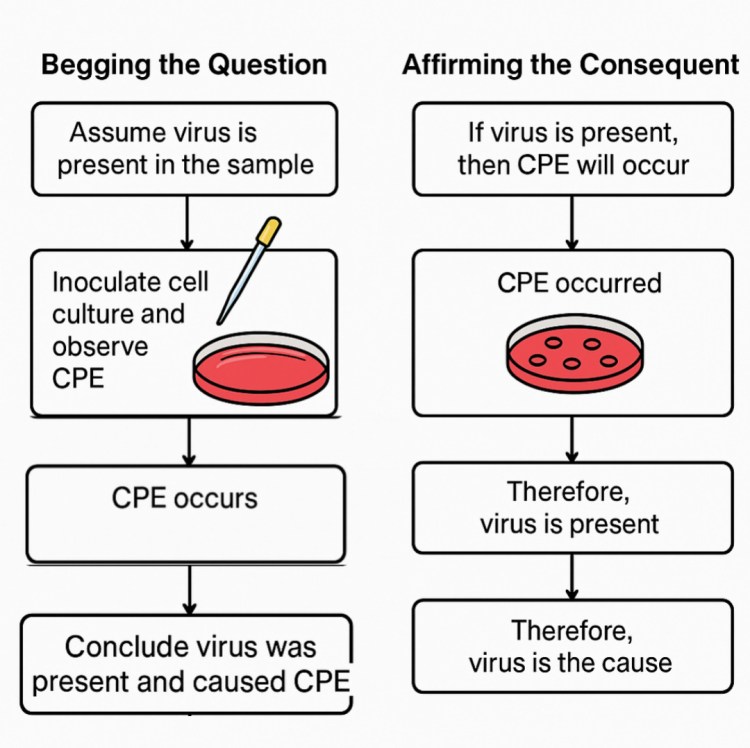 Begging the Question

Assume virus is present in the sample

Inoculate cell culture and observe CPE

CPE occurs

Conclude virus was present and caused CPE

Affirming the Consequent

If virus is present, then CPE will occur

CPE occurred

Therefore, virus is present

Therefore, virus is the cause